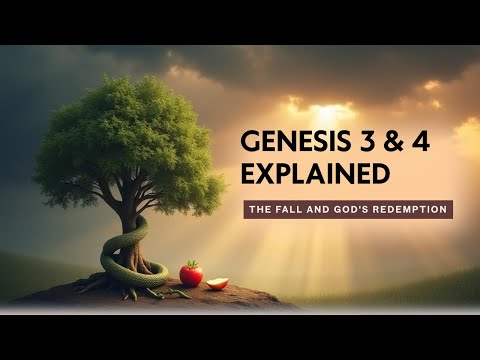 GENESIS 3 & 4
EXPLAINED

THE FALL AND GOD'S REDEMPTION